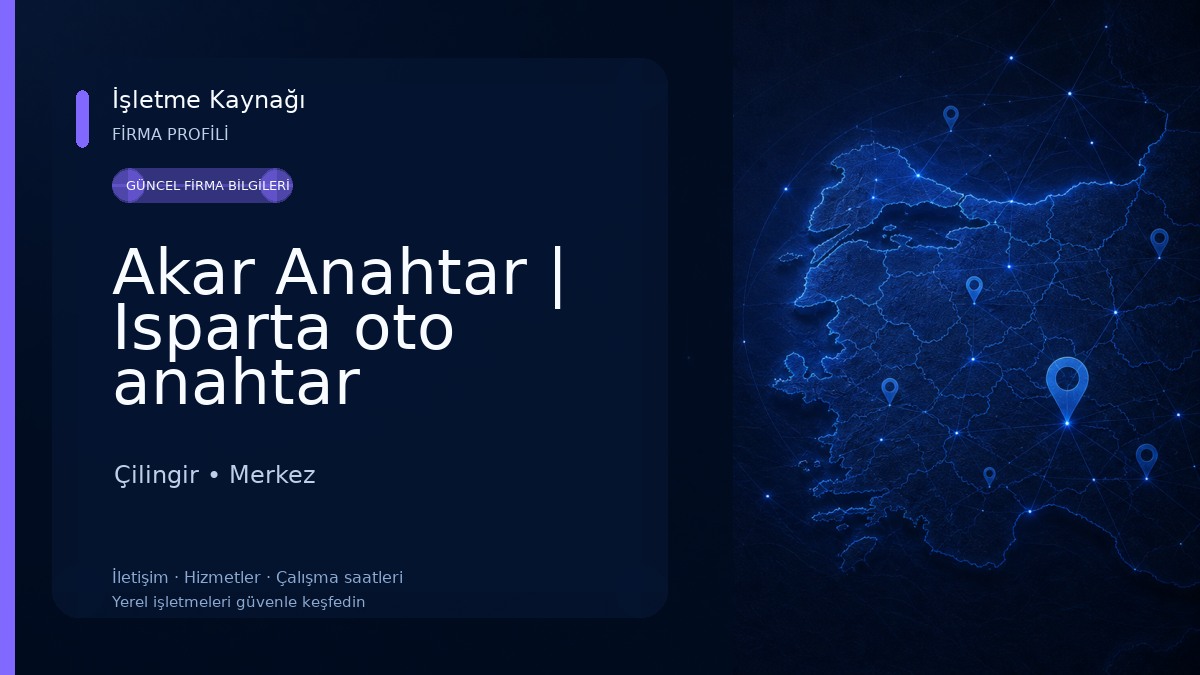 İşletme Kaynağı
FİRMA PROFİLİ

GÜNCEL FİRMA BİLGİLERİ

Akar Anahtar | Isparta oto anahtar

Çilingir • Merkez

İletişim · Hizmetler · Çalışma saatleri
Yerel işletmeleri güvenle keşfedin